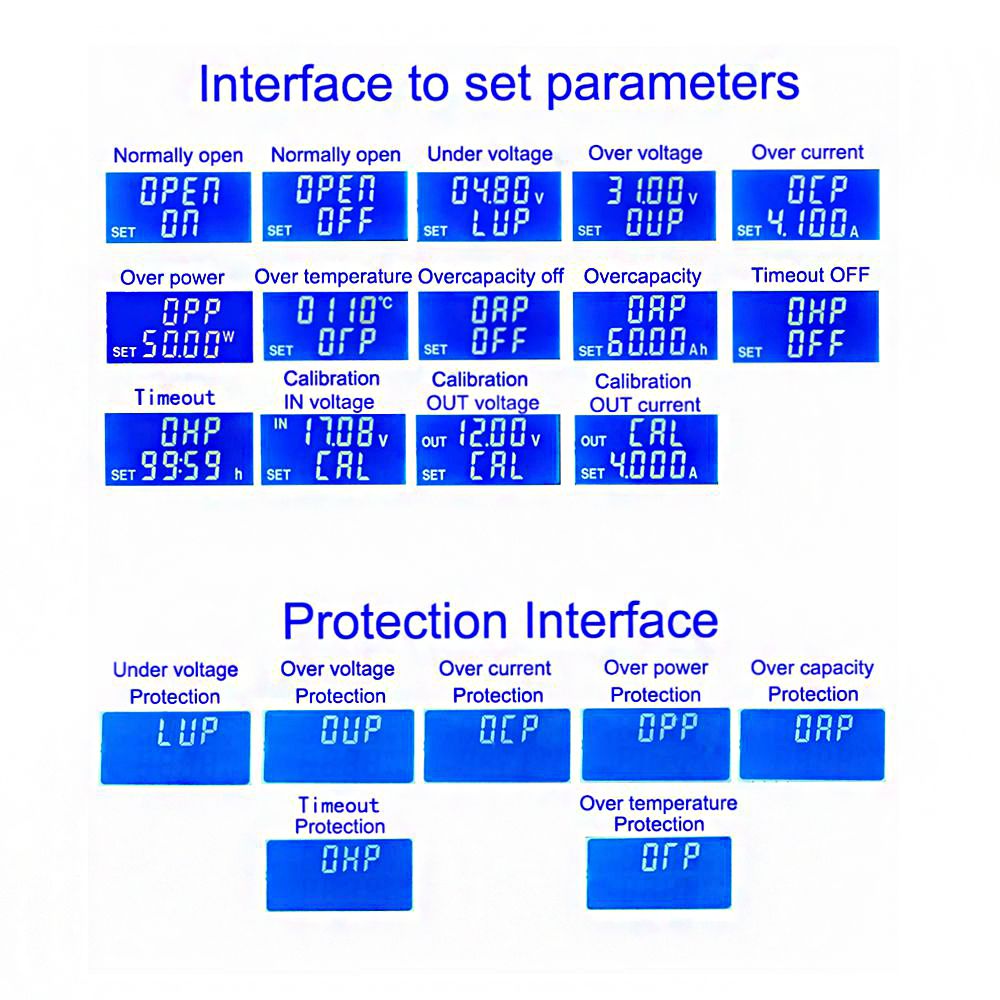 Interface to set parameters

Normally open
OPEN
SET ON

Normally open
OPEN
SET OFF

Under voltage
04.80 V
SET LUP

Over voltage
31.00 V
SET OUP

Over current
OCP
SET 4.100 A

Over power
OPP
SET 50.00 W

Over temperature
0110 °C
SET OTP

Overcapacity off
OAP
SET OFF

Overcapacity
OAP
SET 60.00 Ah

Timeout OFF
OHP
SET OFF

Timeout
OHP
SET 99:59 h

Calibration IN voltage
IN 17.08 V
SET CAL

Calibration OUT voltage
OUT 12.00 V
SET CAL

Calibration OUT current
OUT CAL
SET 4.000 A

Protection Interface

Under voltage Protection
LUP

Over voltage Protection
OUP

Over current Protection
OCP

Over power Protection
OPP

Over capacity Protection
OAP

Timeout Protection
OHP

Over temperature Protection
OTP